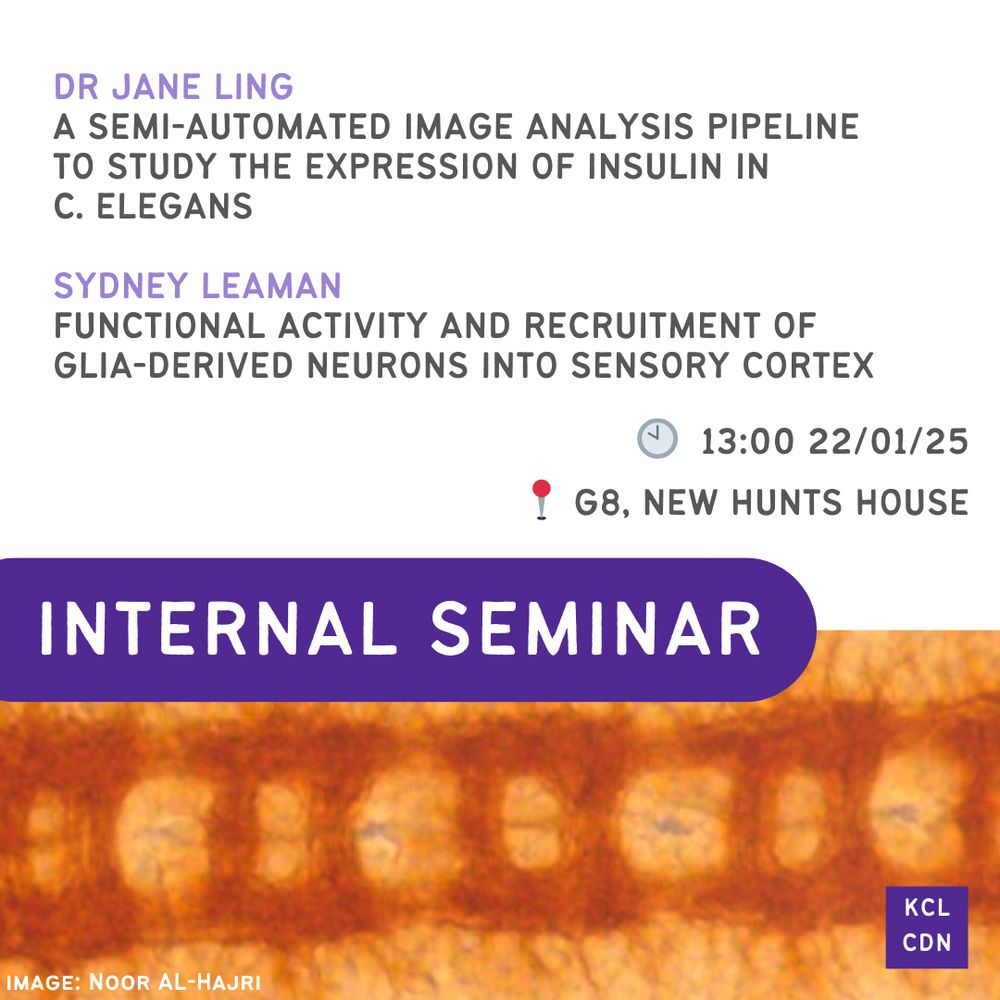 DR JANE LING
A SEMI-AUTOMATED IMAGE ANALYSIS PIPELINE TO STUDY THE EXPRESSION OF INSULIN IN C. ELEGANS

SYDNEY LEAMAN
FUNCTIONAL ACTIVITY AND RECRUITMENT OF GLIA-DERIVED NEURONS INTO SENSORY CORTEX

13:00 22/01/25

G8, NEW HUNTS HOUSE

INTERNAL SEMINAR

KCL
CDN

IMAGE: NOOR AL-HAJRI